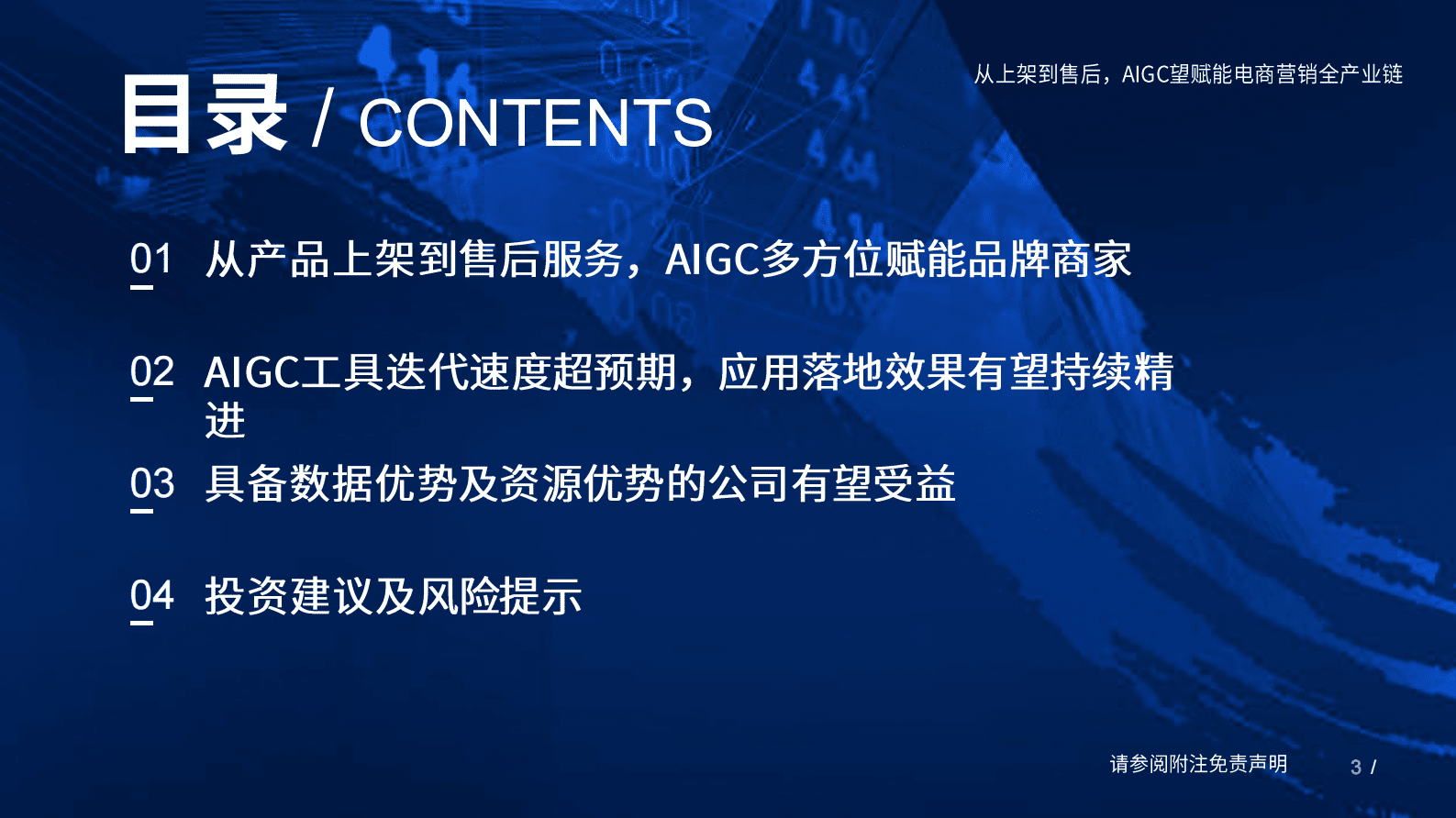 从上架到售后，AIGC望赋能电商营销全产业链

目录 / CONTENTS

01 从产品上架到售后服务，AIGC多方位赋能品牌商家

02 AIGC工具迭代速度超预期，应用落地效果有望持续精进

03 具备数据优势及资源优势的公司有望受益

04 投资建议及风险提示

请参阅附注免责声明

3 /